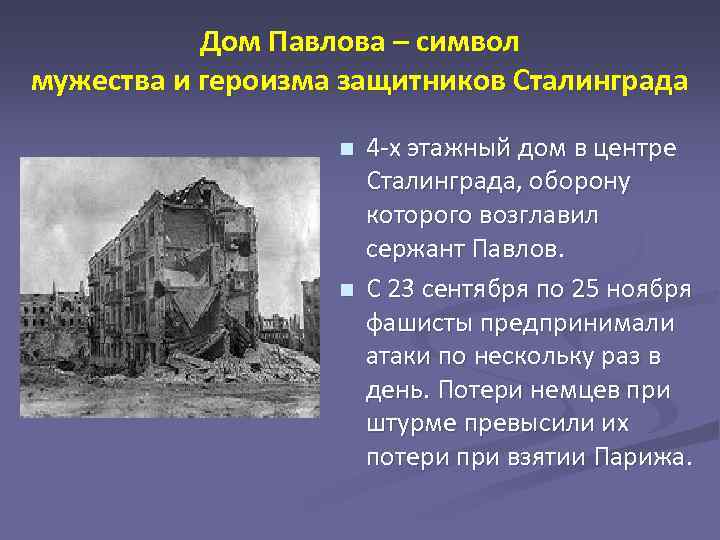 Дом Павлова – символ мужества и героизма защитников Сталинграда

4-х этажный дом в центре Сталинграда, оборону которого возглавил сержант Павлов.

С 23 сентября по 25 ноября фашисты предпринимали атаки по нескольку раз в день. Потери немцев при штурме превысили их потери при взятии Парижа.